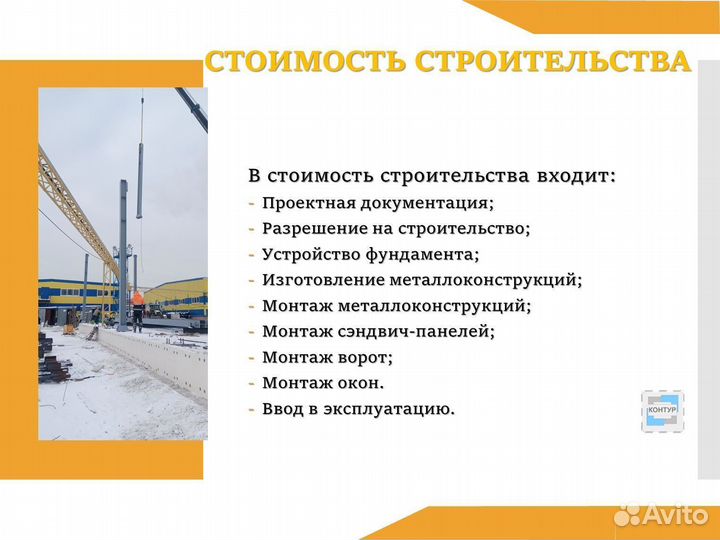 СТОИМОСТЬ СТРОИТЕЛЬСТВА

В стоимость строительства входит:
- Проектная документация;
- Разрешение на строительство;
- Устройство фундамента;
- Изготовление металлоконструкций;
- Монтаж металлоконструкций;
- Монтаж сэндвич-панелей;
- Монтаж ворот;
- Монтаж окон.
- Ввод в эксплуатацию.

КОНТУР

Avito